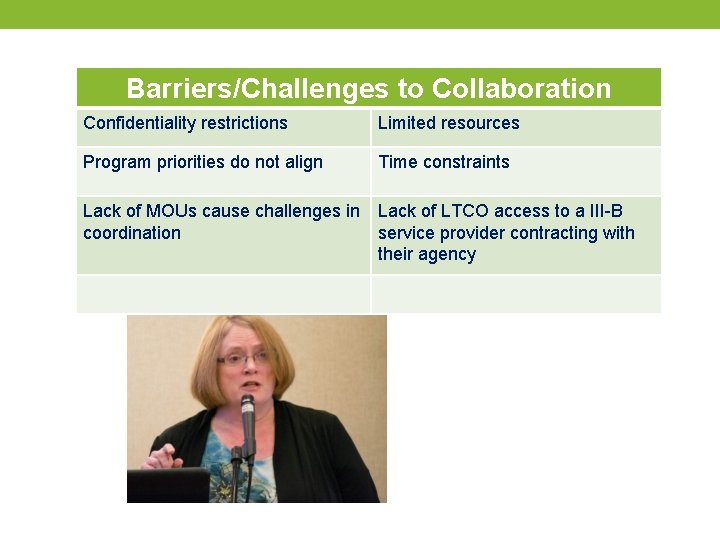 | Barriers/Challenges to Collaboration | |
|---|---|
| Confidentiality restrictions | Limited resources |
| Program priorities do not align | Time constraints |
| Lack of MOUs cause challenges in coordination | Lack of LTCO access to a III-B service provider contracting with their agency |
| | |